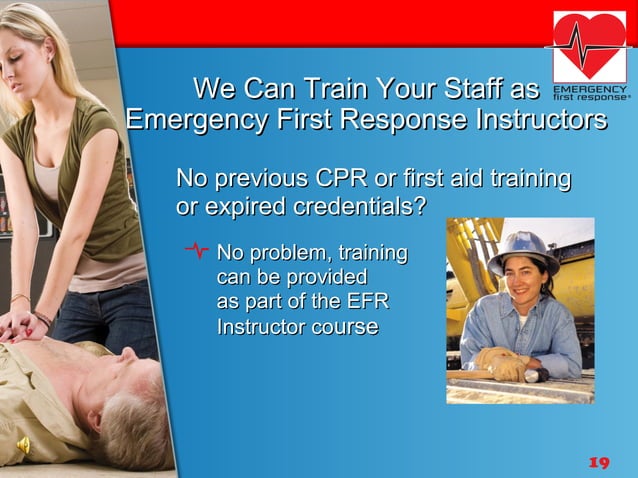 EMERGENCY
first response®

We Can Train Your Staff as Emergency First Response Instructors

No previous CPR or first aid training or expired credentials?

No problem, training can be provided as part of the EFR Instructor course

19